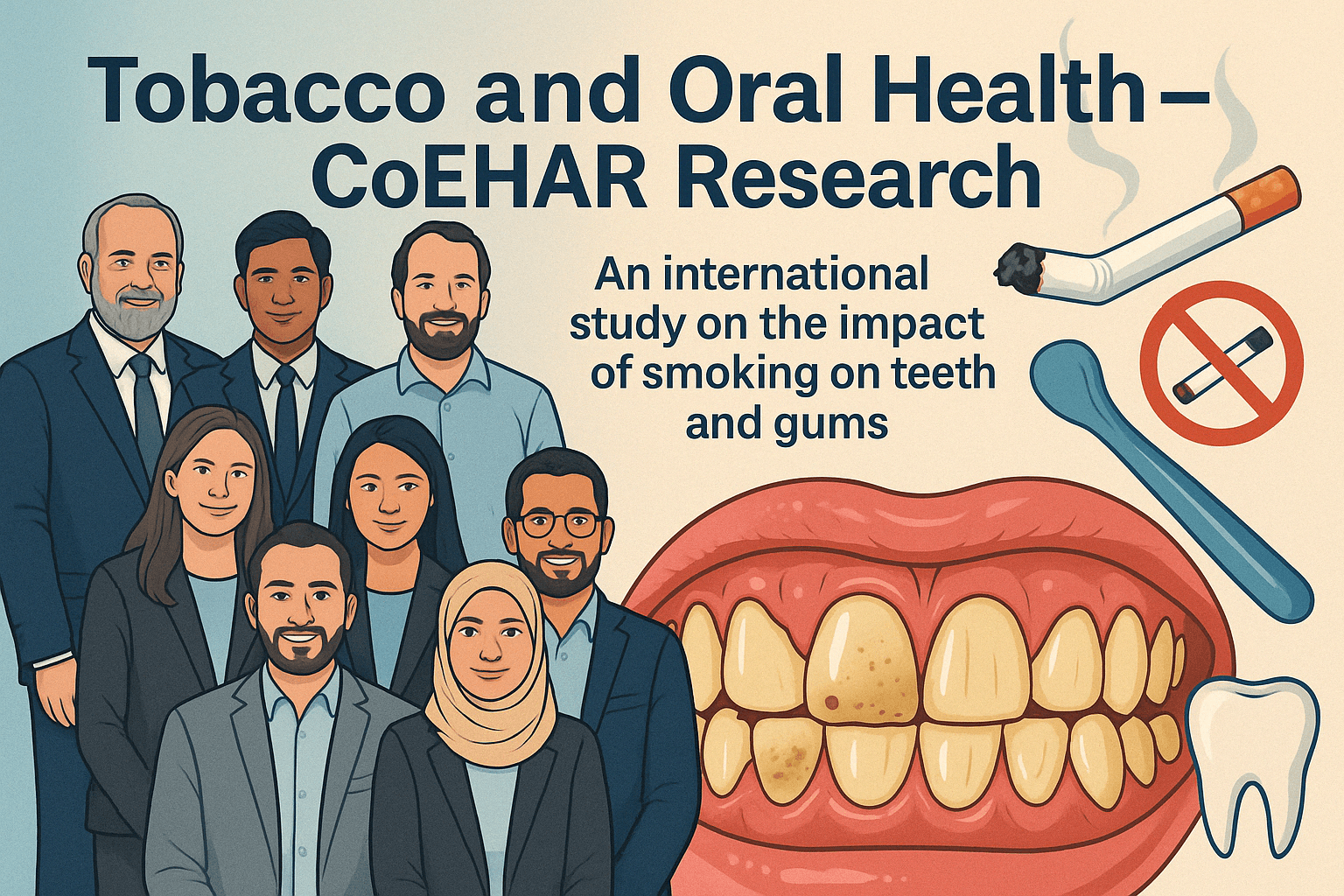 Tobacco and Oral Health – CoEHAR Research

An international study on the impact of smoking on teeth and gums